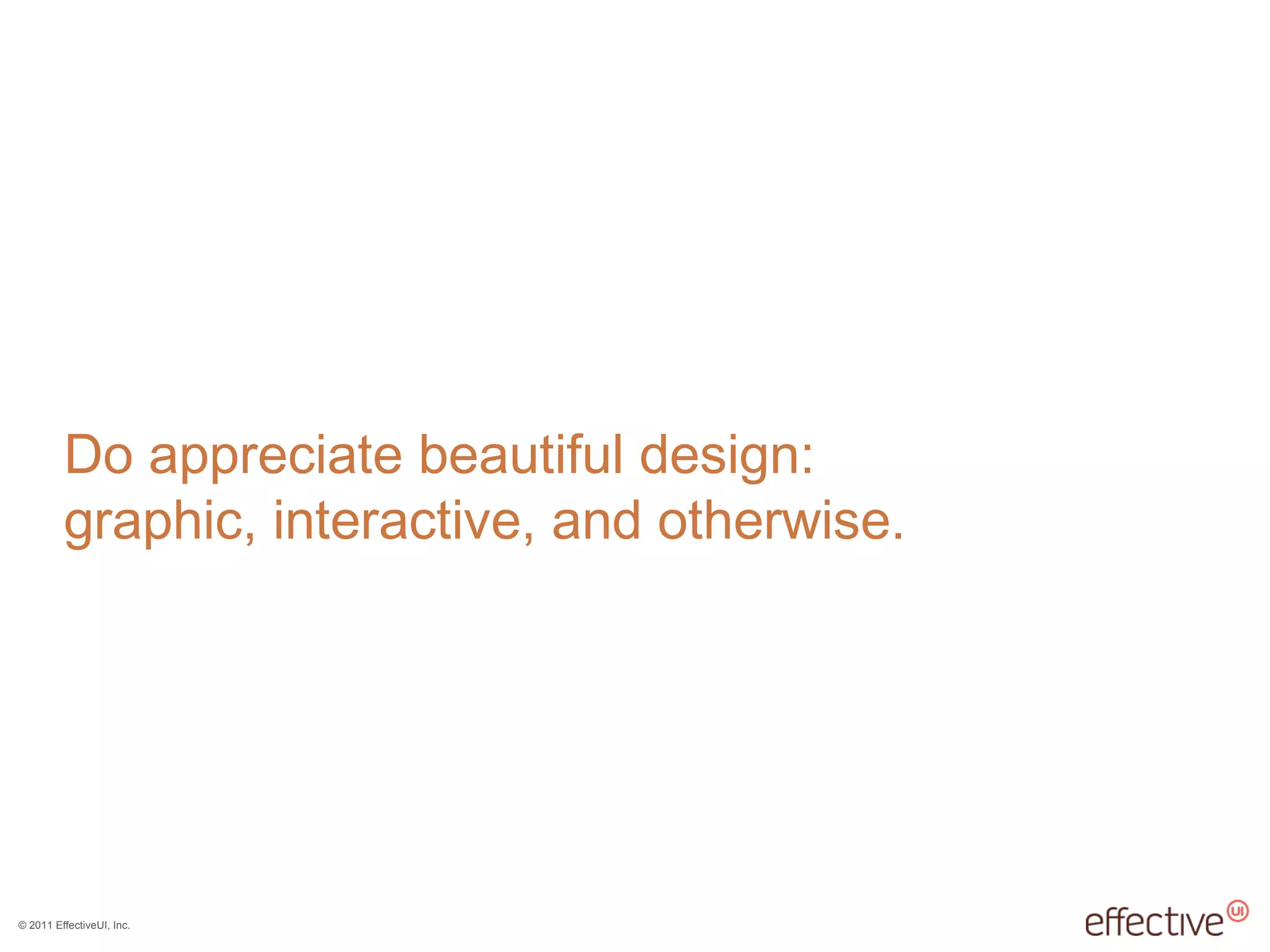 Do appreciate beautiful design: graphic, interactive, and otherwise.

© 2011 EffectiveUI, Inc.

effective UI